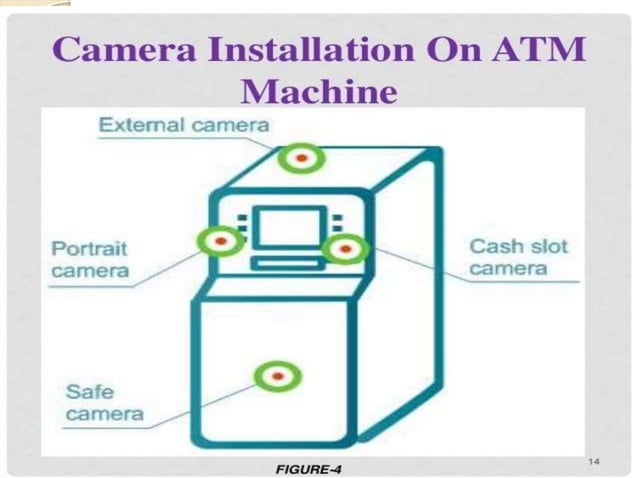 Camera Installation On ATM Machine

External camera

Portrait camera

Cash slot camera

Safe camera

FIGURE-4

14